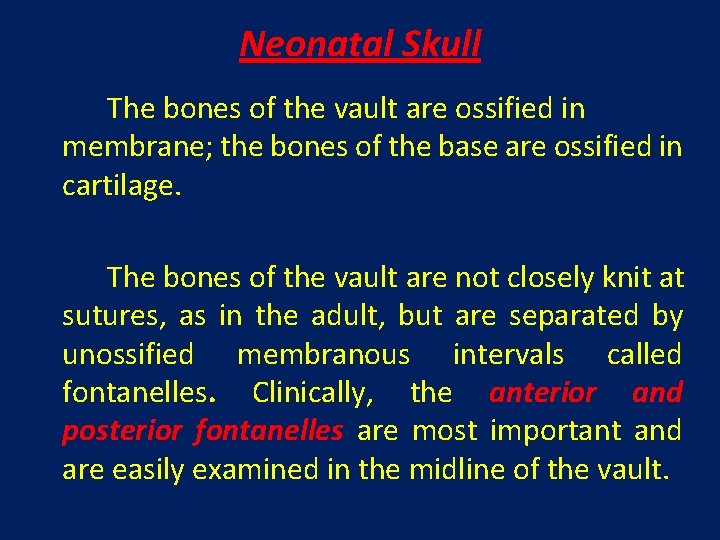 Neonatal Skull

The bones of the vault are ossified in membrane; the bones of the base are ossified in cartilage.

The bones of the vault are not closely knit at sutures, as in the adult, but are separated by unossified membranous intervals called fontanelles. Clinically, the anterior and posterior fontanelles are most important and are easily examined in the midline of the vault.